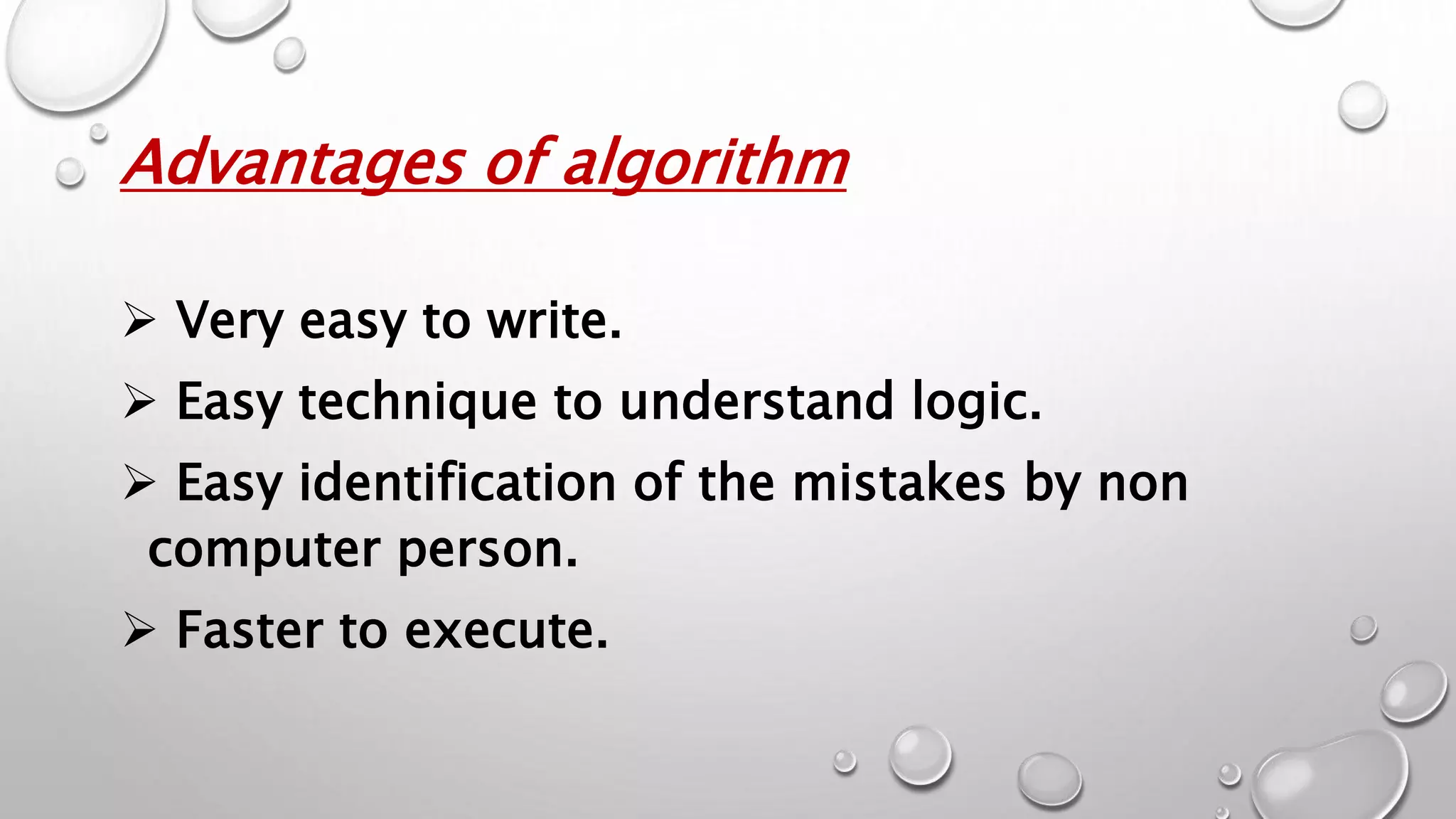 Advantages of algorithm

➢ Very easy to write.

➢ Easy technique to understand logic.

➢ Easy identification of the mistakes by non computer person.

➢ Faster to execute.